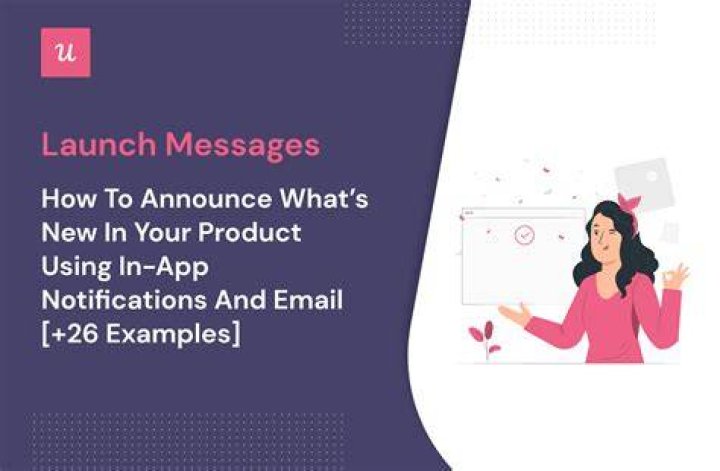 u

Launch Messages

How To Announce What's New In Your Product Using In-App Notifications And Email [+26 Examples]